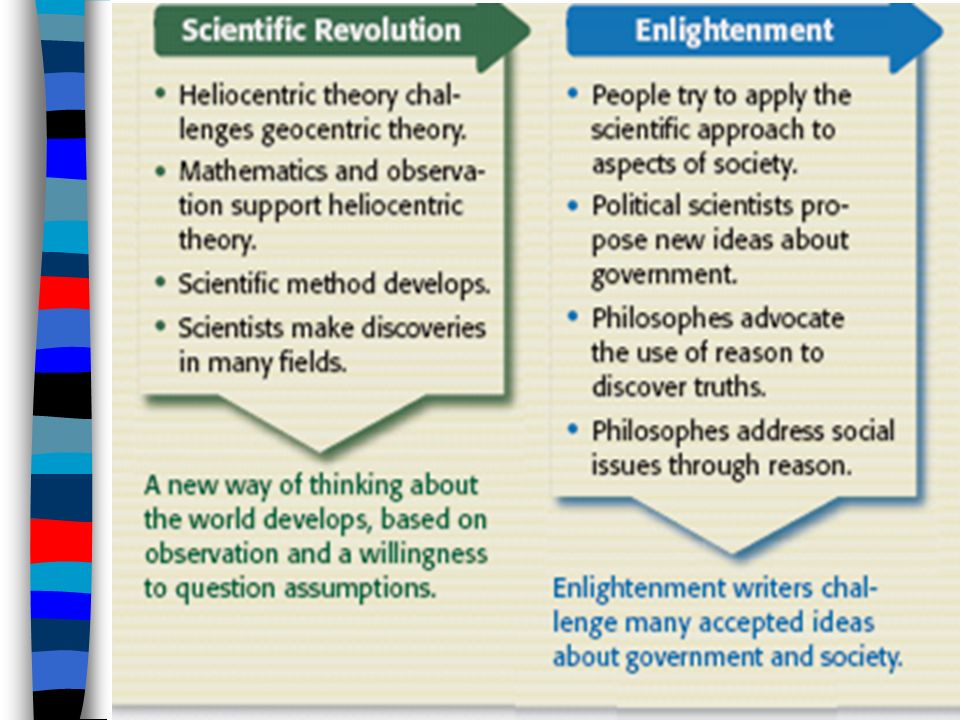 Scientific Revolution

• Heliocentric theory challenges geocentric theory.
• Mathematics and observation support heliocentric theory.
• Scientific method develops.
• Scientists make discoveries in many fields.

A new way of thinking about the world develops, based on observation and a willingness to question assumptions.

Enlightenment

• People try to apply the scientific approach to aspects of society.
• Political scientists propose new ideas about government.
• Philosophes advocate the use of reason to discover truths.
• Philosophes address social issues through reason.

Enlightenment writers challenge many accepted ideas about government and society.